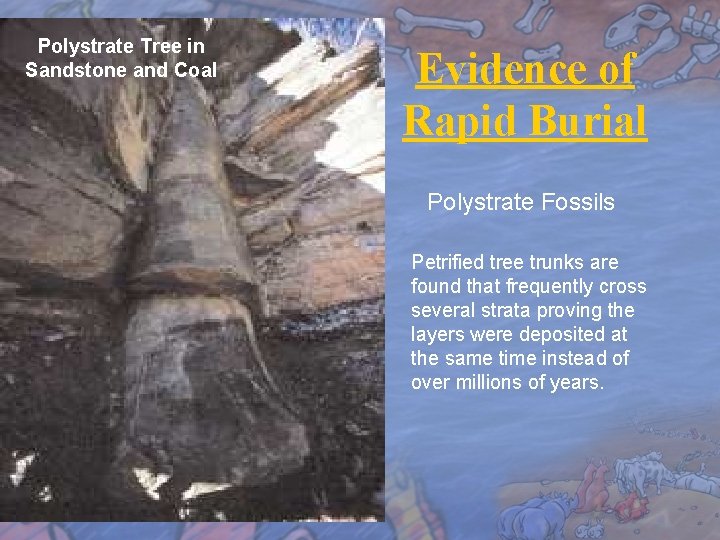 Polystrate Tree in Sandstone and Coal

Evidence of Rapid Burial

Polystrate Fossils

Petrified tree trunks are found that frequently cross several strata proving the layers were deposited at the same time instead of over millions of years.